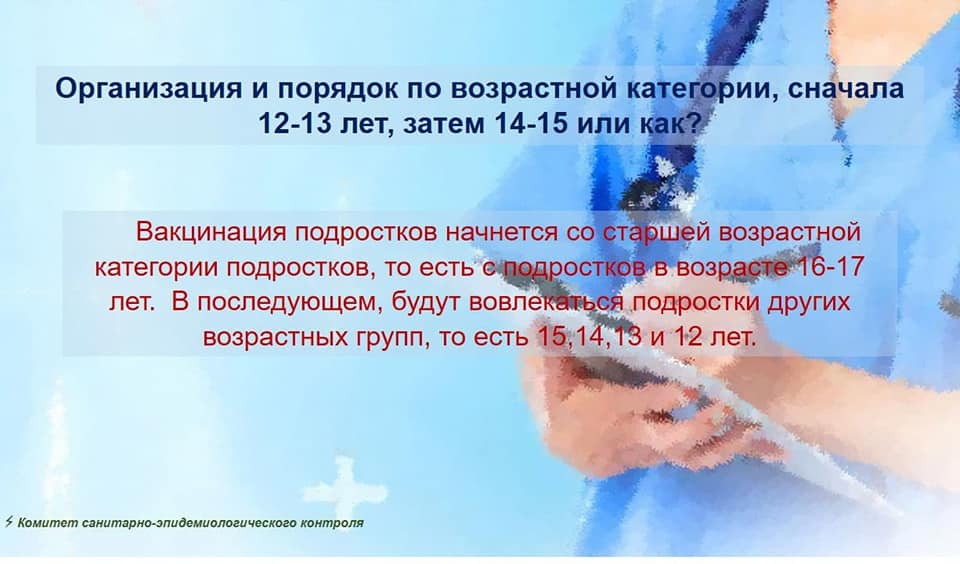 Организация и порядок по возрастной категории, сначала 12-13 лет, затем 14-15 или как?

Вакцинация подростков начнется со старшей возрастной категории подростков, то есть с подростков в возрасте 16-17 лет.  В последующем, будут вовлекаться подростки других возрастных групп, то есть 15,14,13 и 12 лет.

Комитет санитарно-эпидемиологического контроля